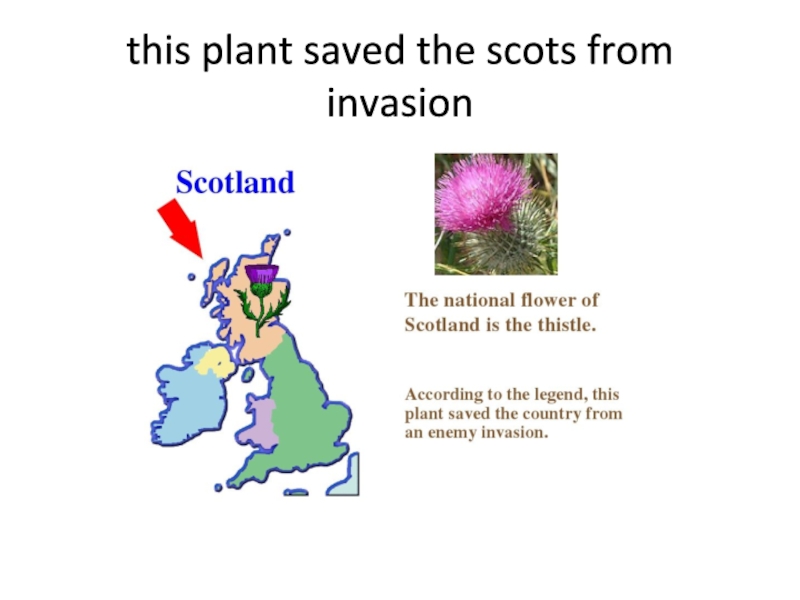 this plant saved the scots from invasion

Scotland

The national flower of Scotland is the thistle.

According to the legend, this plant saved the country from an enemy invasion.